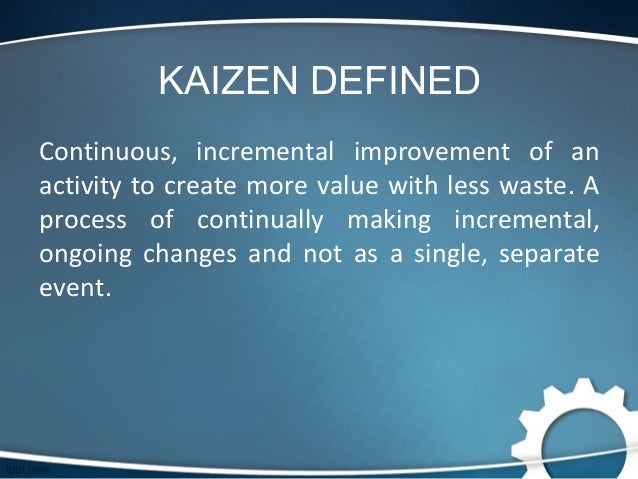 KAIZEN DEFINED

Continuous, incremental improvement of an activity to create more value with less waste. A process of continually making incremental, ongoing changes and not as a single, separate event.

fppt.com